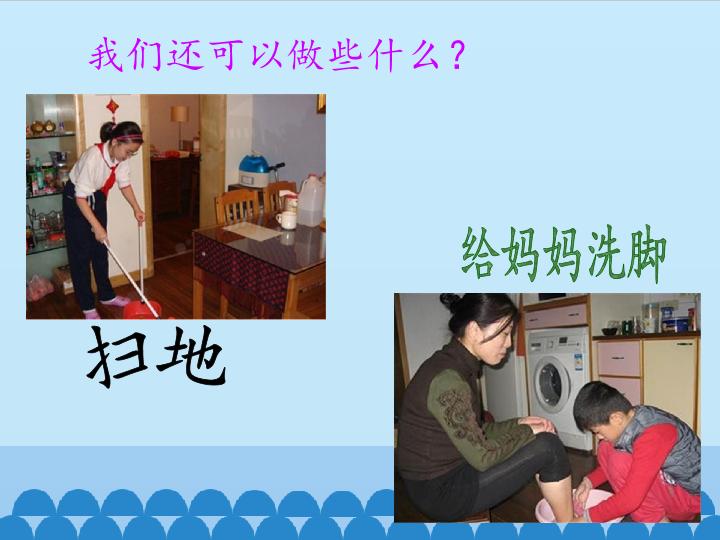 我们还可以做些什么？

扫地

给妈妈洗脚